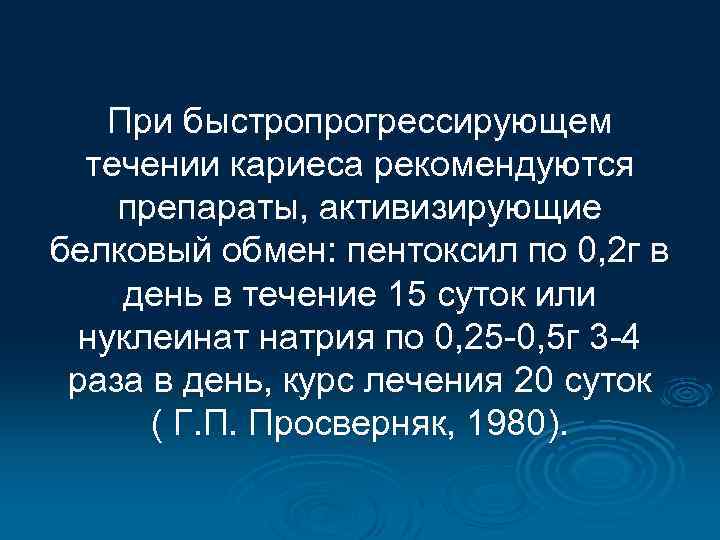 При быстропрогрессирующем течении кариеса рекомендуются препараты, активизирующие белковый обмен: пентоксил по 0,2г в день в течение 15 суток или нуклеинат натрия по 0,25-0,5г 3-4 раза в день, курс лечения 20 суток ( Г.П. Просверняк, 1980).